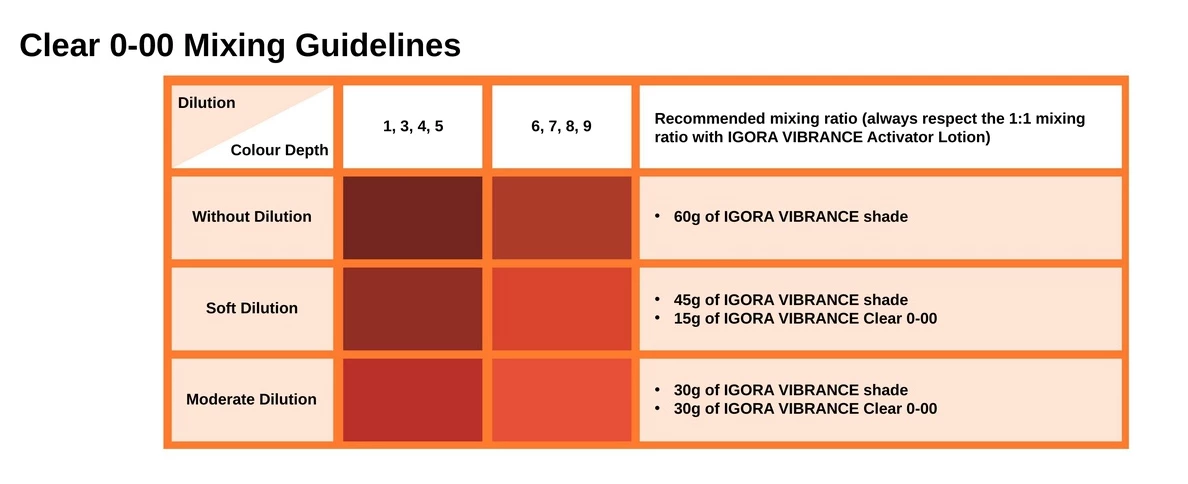 Clear 0-00 Mixing Guidelines

| Dilution / Colour Depth | 1, 3, 4, 5 | 6, 7, 8, 9 | Recommended mixing ratio (always respect the 1:1 mixing ratio with IGORA VIBRANCE Activator Lotion) |
|---|---|---|---|
| Without Dilution | | | • 60g of IGORA VIBRANCE shade |
| Soft Dilution | | | • 45g of IGORA VIBRANCE shade • 15g of IGORA VIBRANCE Clear 0-00 |
| Moderate Dilution | | | • 30g of IGORA VIBRANCE shade • 30g of IGORA VIBRANCE Clear 0-00 |